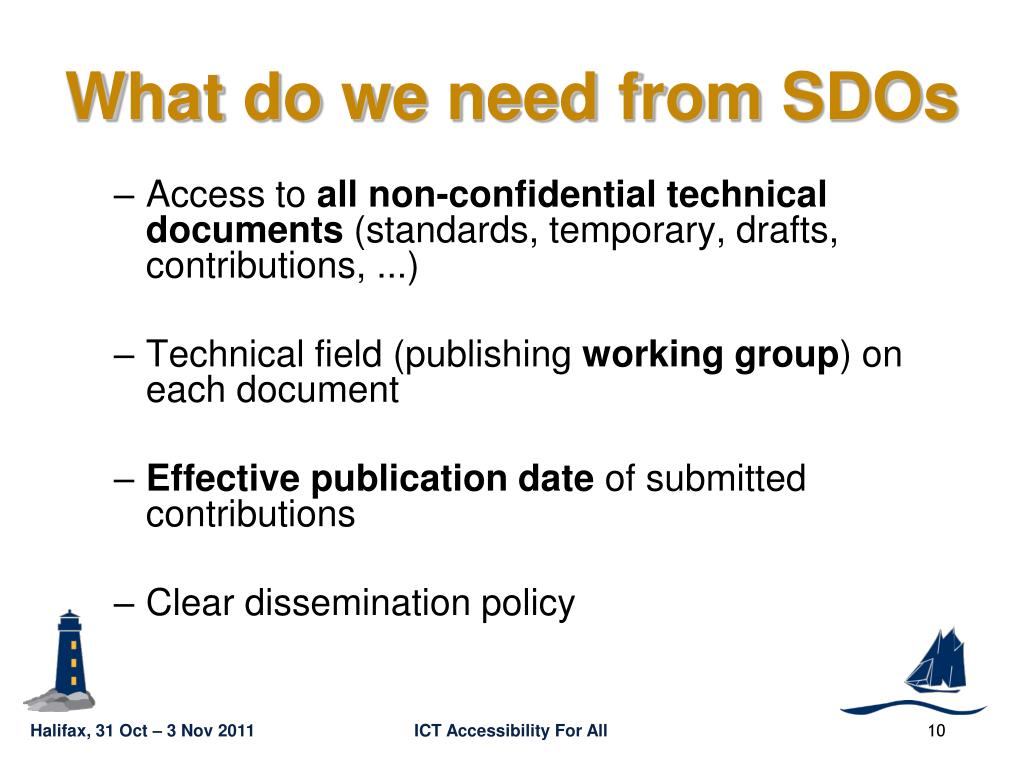 What do we need from SDOs

– Access to all non-confidential technical documents (standards, temporary, drafts, contributions, ...)

– Technical field (publishing working group) on each document

– Effective publication date of submitted contributions

– Clear dissemination policy

Halifax, 31 Oct – 3 Nov 2011 ICT Accessibility For All 10